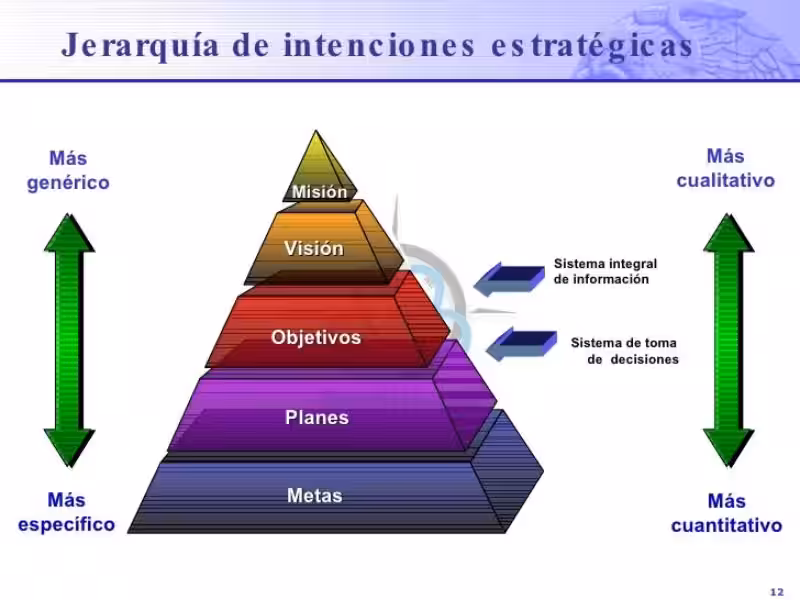 Jerarquía de intenciones estratégicas

Más genérico

Más específico

Misión

Visión

Objetivos

Planes

Metas

Sistema integral de información

Sistema de toma de decisiones

Más cualitativo

Más cuantitativo

12